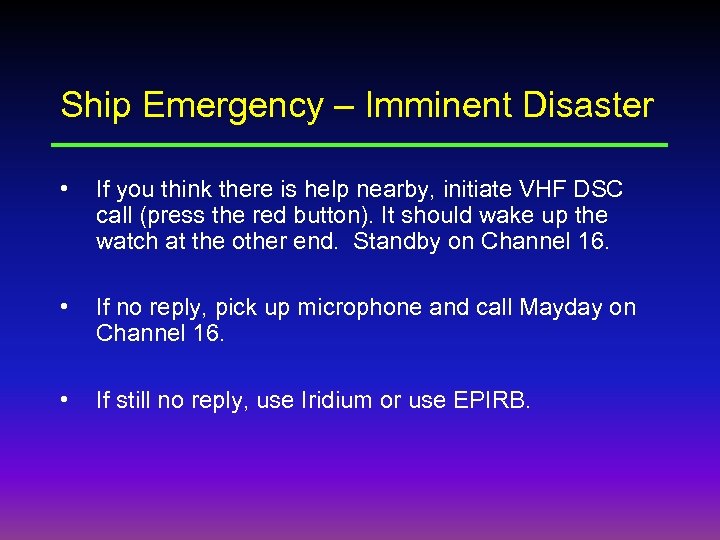 Ship Emergency – Imminent Disaster

• If you think there is help nearby, initiate VHF DSC call (press the red button). It should wake up the watch at the other end.  Standby on Channel 16.

• If no reply, pick up microphone and call Mayday on Channel 16.

• If still no reply, use Iridium or use EPIRB.